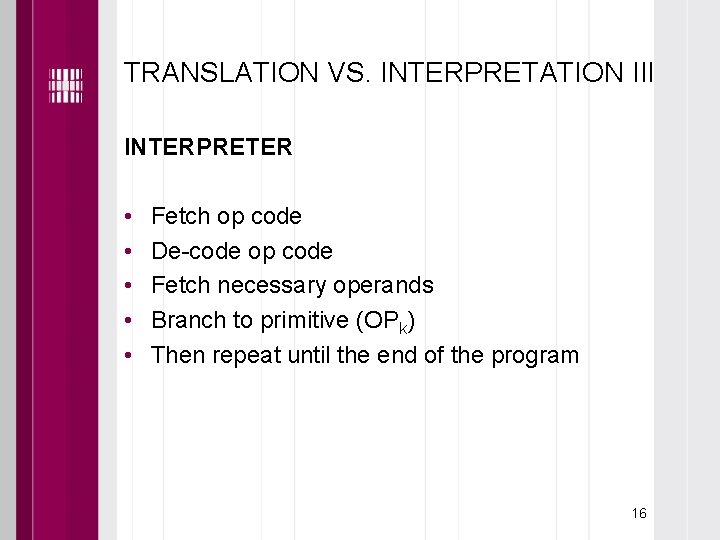 TRANSLATION VS. INTERPRETATION III

INTERPRETER

• Fetch op code
• De-code op code
• Fetch necessary operands
• Branch to primitive ($OP_k$)
• Then repeat until the end of the program

16